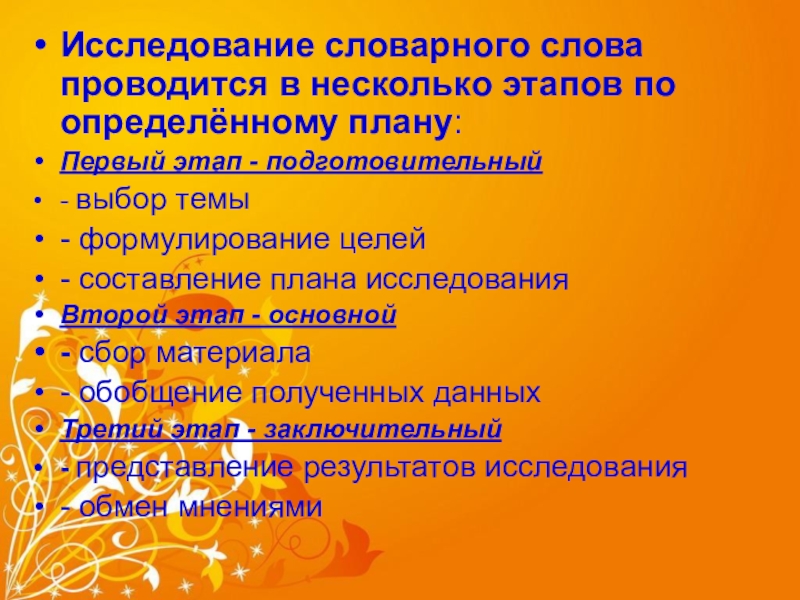 • Исследование словарного слова проводится в несколько этапов по определённому плану:
• Первый этап - подготовительный
• - выбор темы
• - формулирование целей
• - составление плана исследования
• Второй этап - основной
• - сбор материала
• - обобщение полученных данных
• Третий этап - заключительный
• - представление результатов исследования
• - обмен мнениями